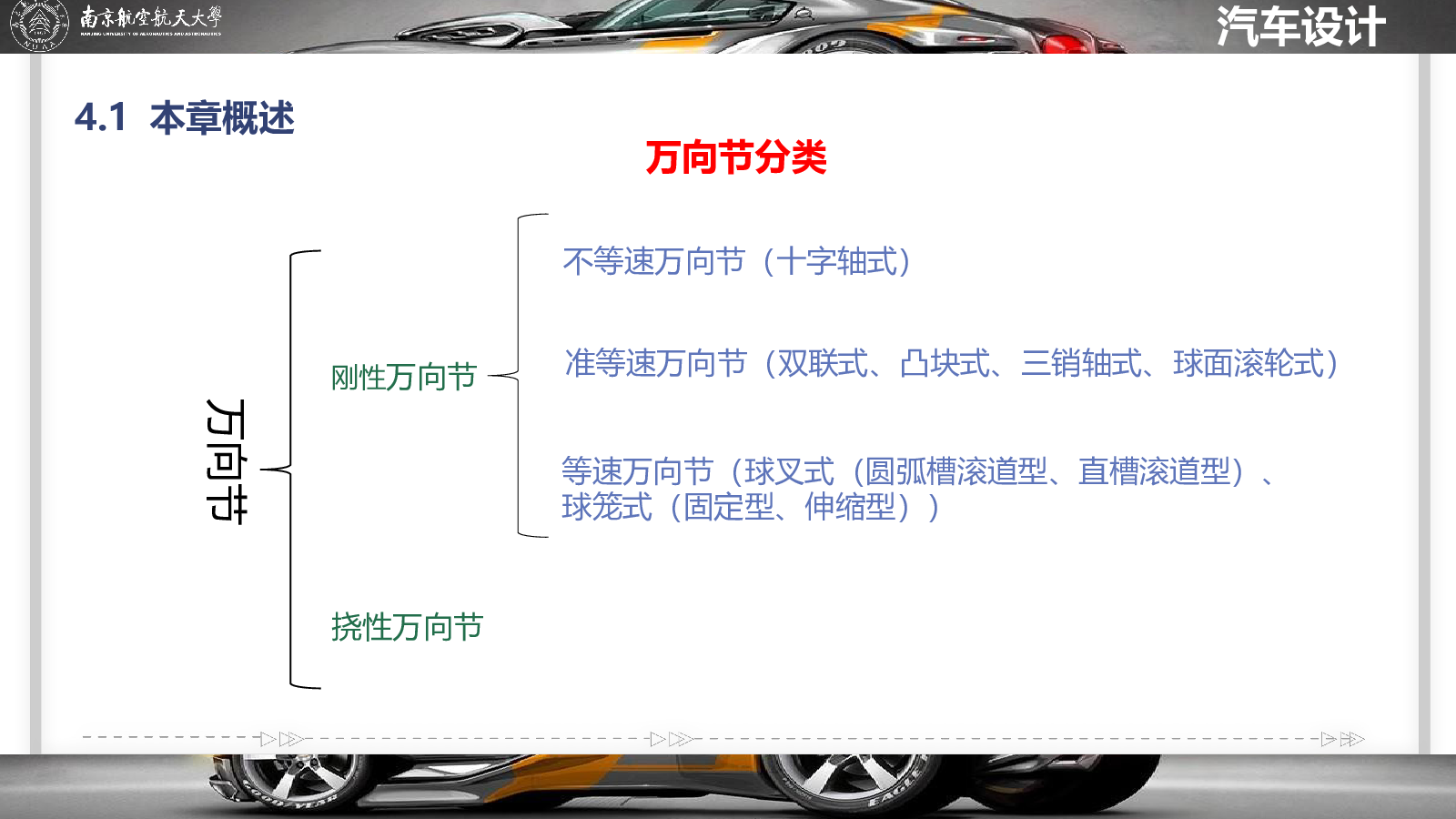 南京航空航天大學
NANJING UNIVERSITY OF AERONAUTICS AND ASTRONAUTICS

汽车设计

4.1 本章概述

万向节分类

万向节

刚性万向节

不等速万向节（十字轴式）

准等速万向节（双联式、凸块式、三销轴式、球面滚轮式）

等速万向节（球叉式（圆弧槽滚道型、直槽滚道型）、球笼式（固定型、伸缩型））

挠性万向节